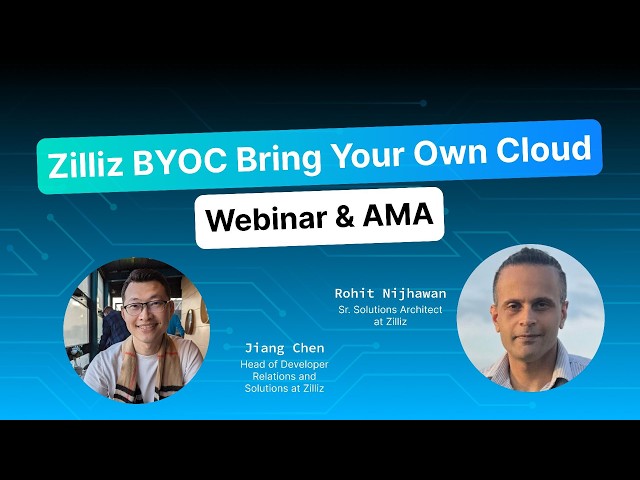 Zilliz BYOC Bring Your Own Cloud

Webinar & AMA

Rohit Nijhawan
Sr. Solutions Architect at Zilliz

Jiang Chen
Head of Developer Relations and Solutions at Zilliz